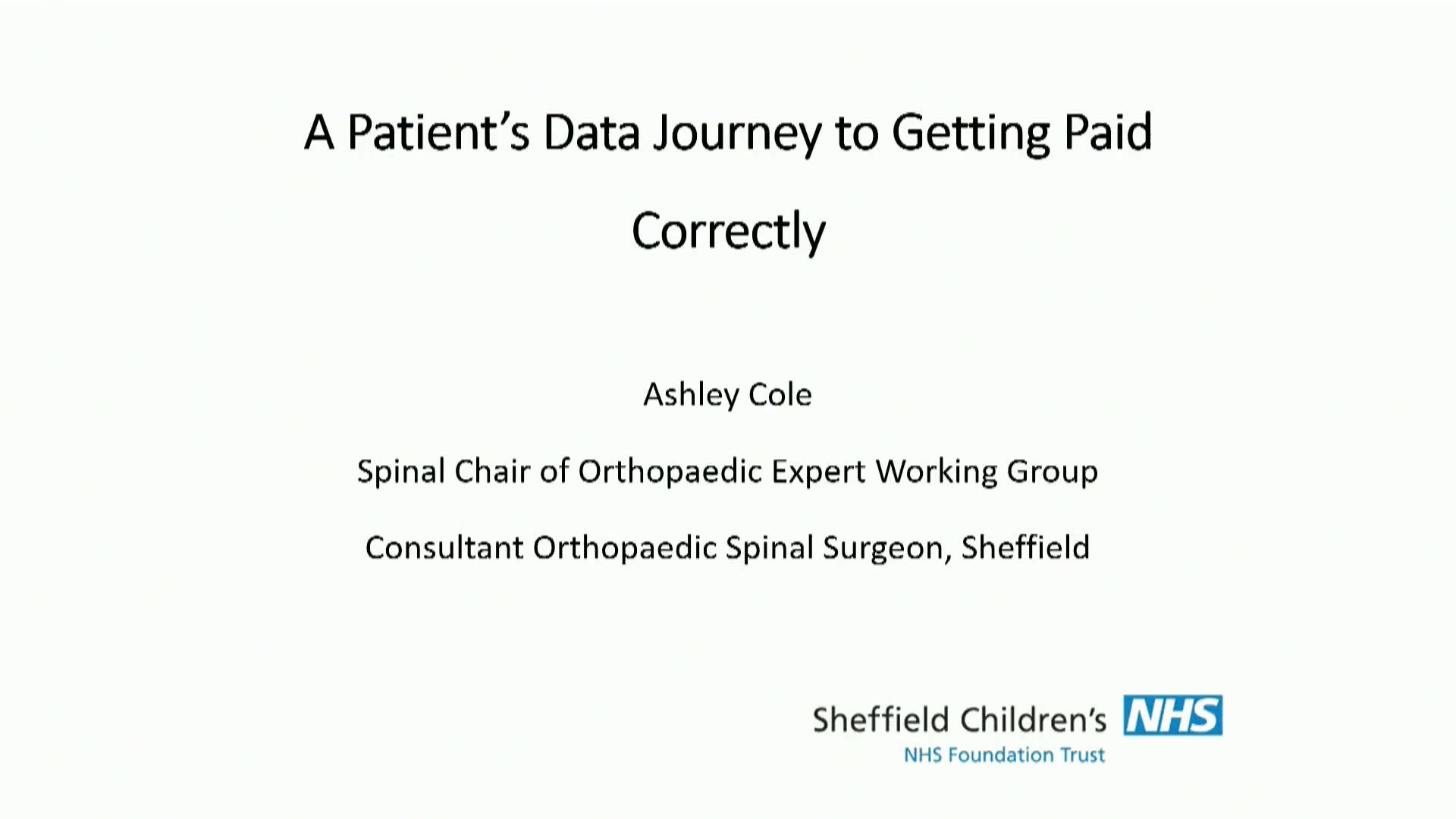 A Patient's Data Journey to Getting Paid Correctly

Ashley Cole

Spinal Chair of Orthopaedic Expert Working Group

Consultant Orthopaedic Spinal Surgeon, Sheffield

Sheffield Children's NHS
NHS Foundation Trust